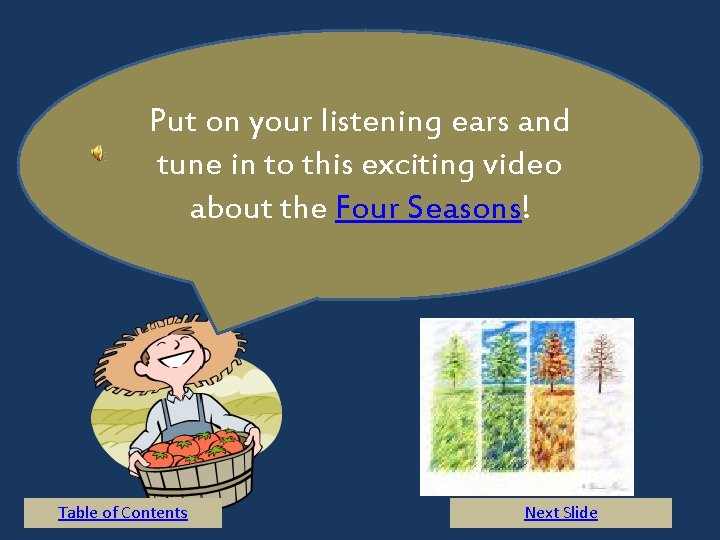 Put on your listening ears and tune in to this exciting video about the Four Seasons!

Table of Contents

Next Slide